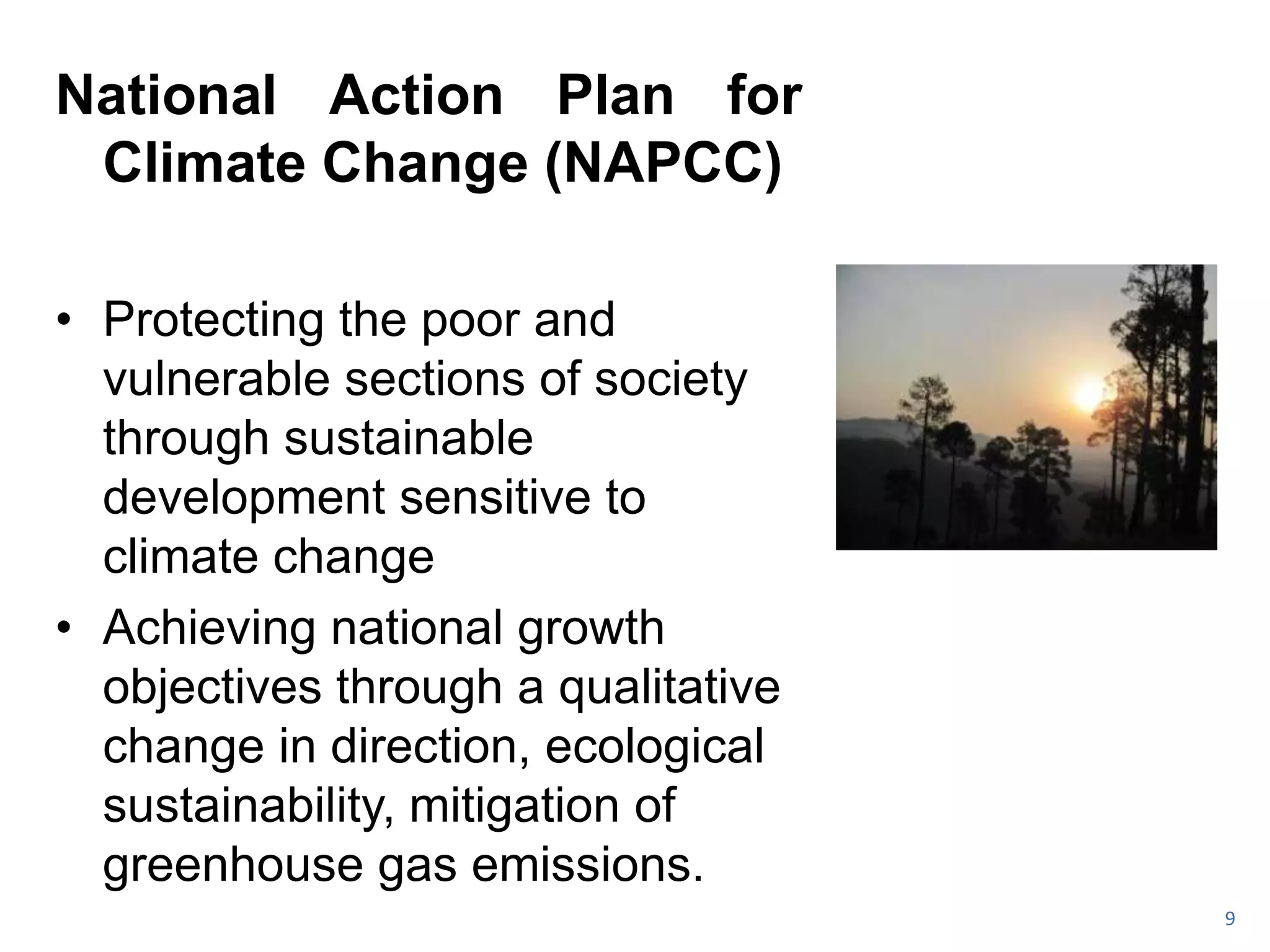 National Action Plan for Climate Change (NAPCC)

• Protecting the poor and vulnerable sections of society through sustainable development sensitive to climate change

• Achieving national growth objectives through a qualitative change in direction, ecological sustainability, mitigation of greenhouse gas emissions.

9